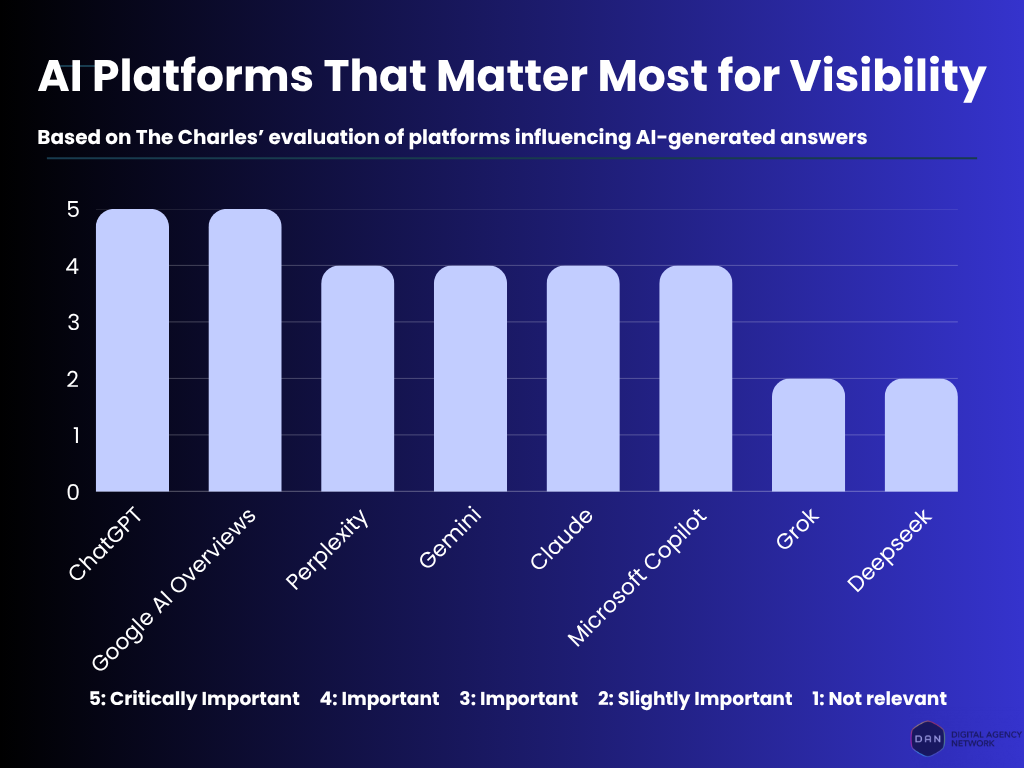 AI Platforms That Matter Most for Visibility

Based on The Charles' evaluation of platforms influencing AI-generated answers

5
4
3
2
1
0

ChatGPT
Google AI Overviews
Perplexity
Gemini
Claude
Microsoft Copilot
Grok
Deepseek

5: Critically Important 4: Important 3: Important 2: Slightly Important 1: Not relevant

DAN DIGITAL AGENCY NETWORK